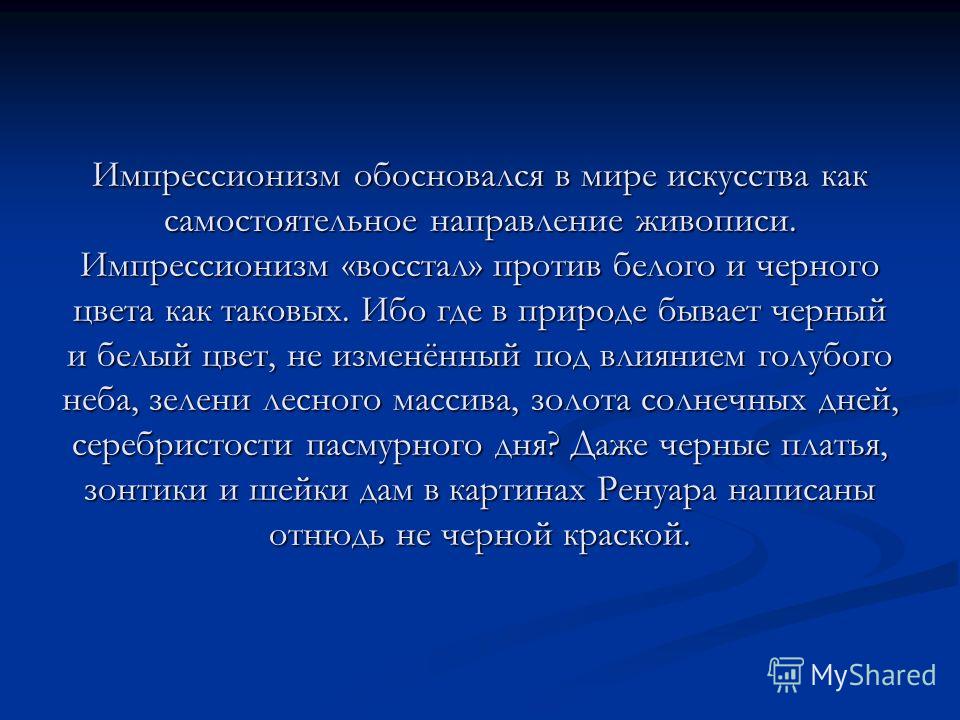 Импрессионизм обосновался в мире искусства как самостоятельное направление живописи. Импрессионизм «восстал» против белого и черного цвета как таковых. Ибо где в природе бывает черный и белый цвет, не изменённый под влиянием голубого неба, зелени лесного массива, золота солнечных дней, серебристости пасмурного дня? Даже черные платья, зонтики и шейки дам в картинах Ренуара написаны отнюдь не черной краской.

MyShared